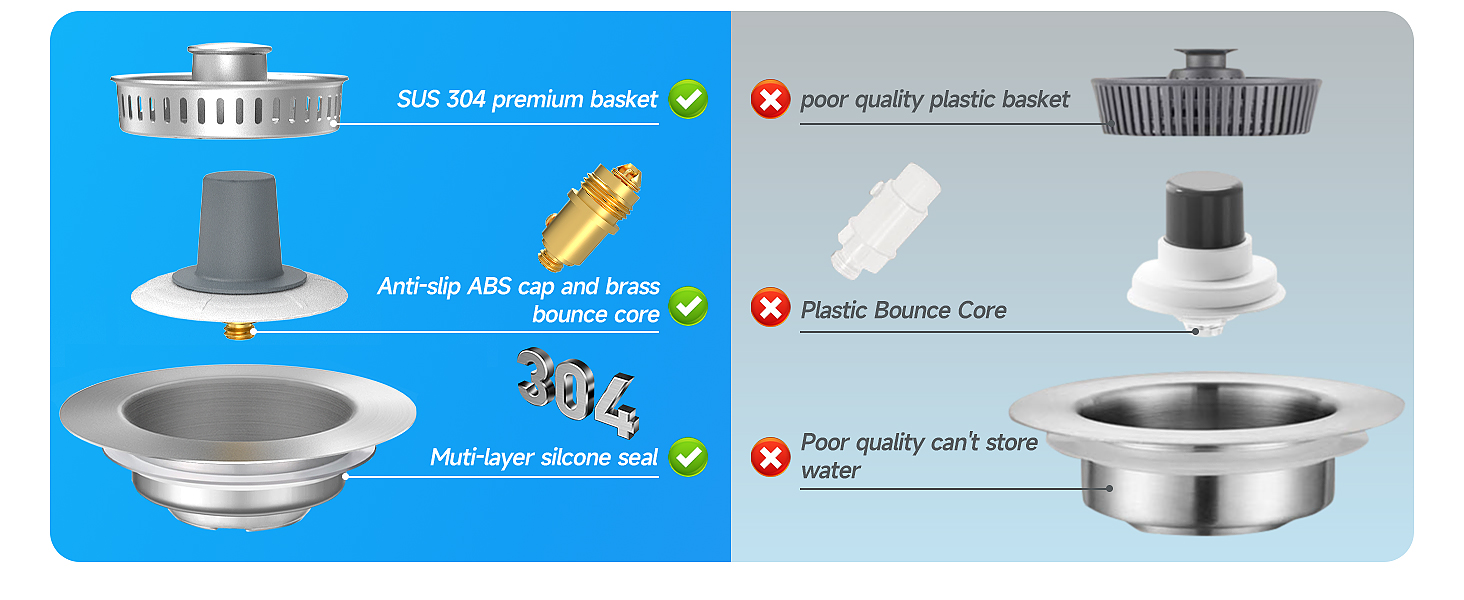 SUS 304 premium basket

Anti-slip ABS cap and brass bounce core

304

Muti-layer silcone seal

poor quality plastic basket

Plastic Bounce Core

Poor quality can't store water